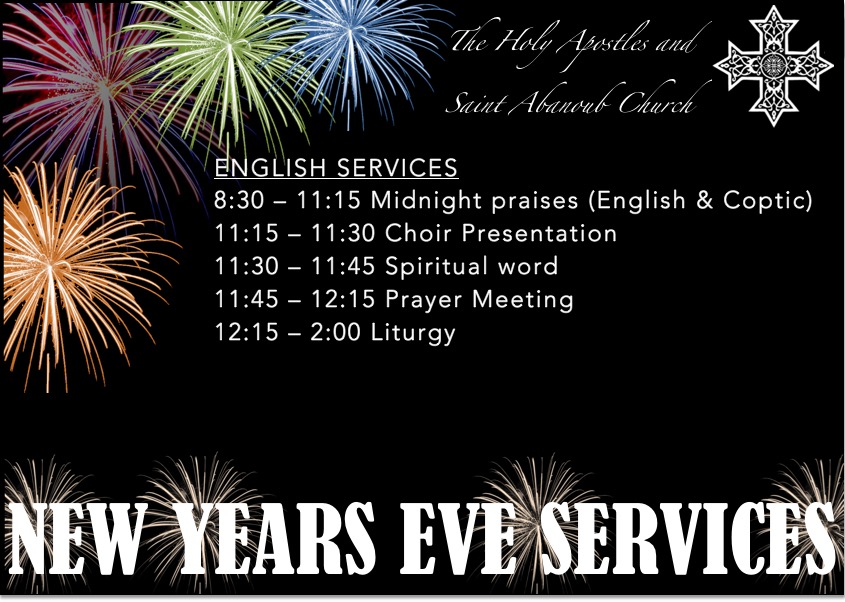 The Holy Apostles and
Saint Abanoub Church

ENGLISH SERVICES
8:30 – 11:15 Midnight praises (English & Coptic)
11:15 – 11:30 Choir Presentation
11:30 – 11:45 Spiritual word
11:45 – 12:15 Prayer Meeting
12:15 – 2:00 Liturgy

NEW YEARS EVE SERVICES